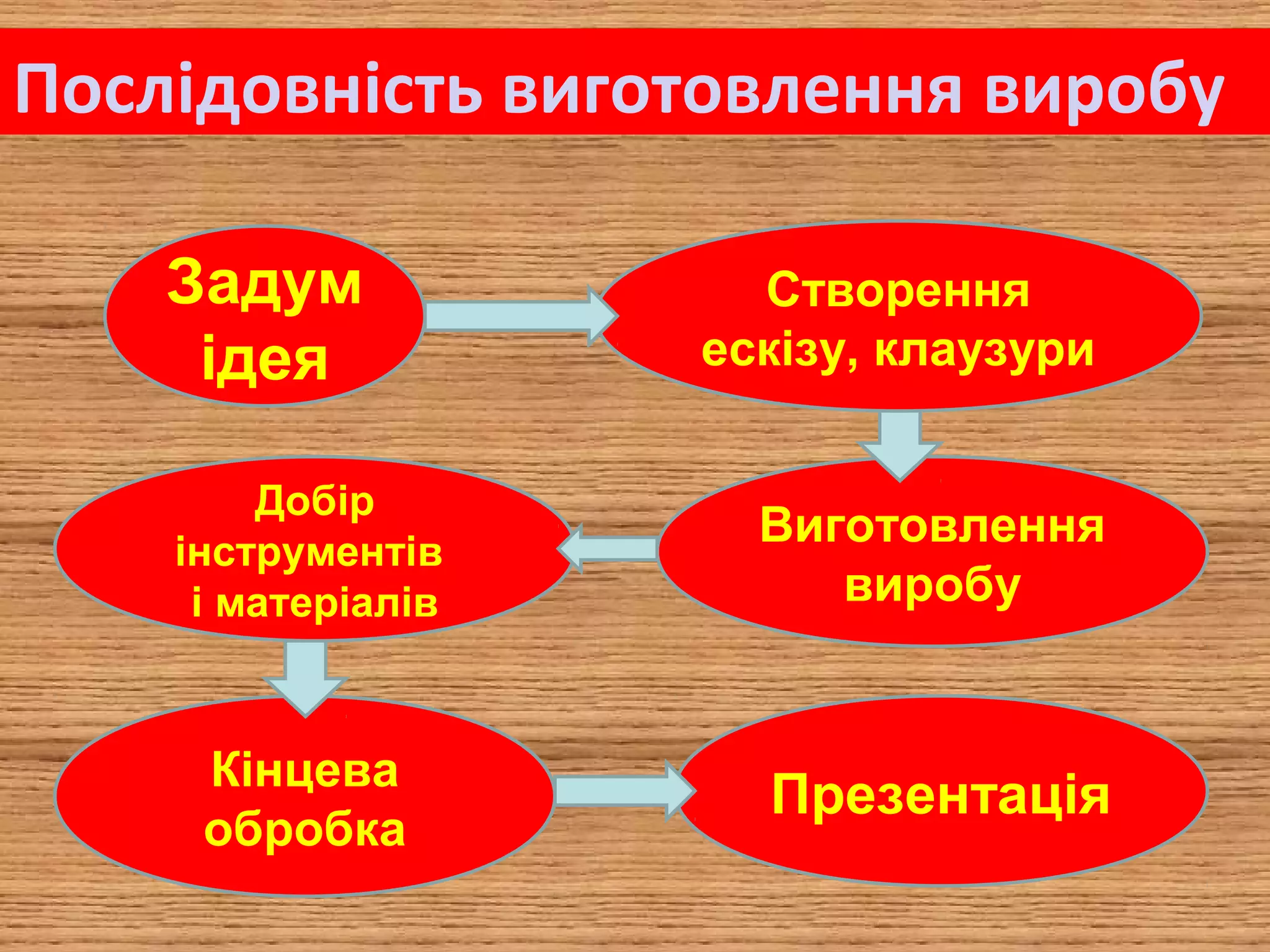 Послідовність виготовлення виробу

Задум ідея

Створення ескізу, клаузури

Виготовлення виробу

Добір інструментів і матеріалів

Кінцева обробка

Презентація